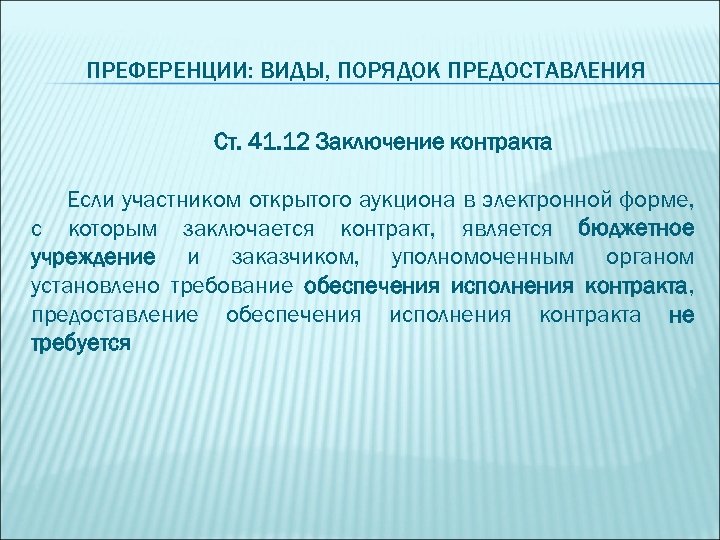 ПРЕФЕРЕНЦИИ: ВИДЫ, ПОРЯДОК ПРЕДОСТАВЛЕНИЯ

Ст. 41.12 Заключение контракта

Если участником открытого аукциона в электронной форме, с которым заключается контракт, является бюджетное учреждение и заказчиком, уполномоченным органом установлено требование обеспечения исполнения контракта, предоставление обеспечения исполнения контракта не требуется